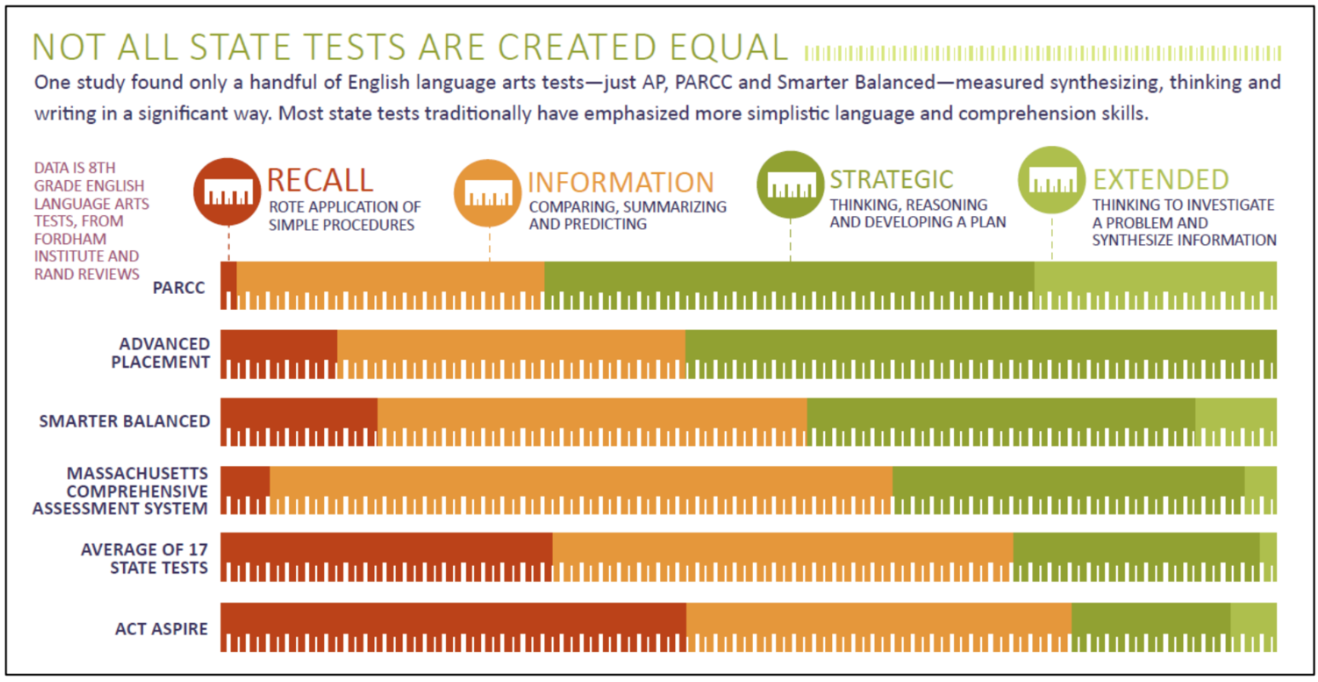 NOT ALL STATE TESTS ARE CREATED EQUAL

One study found only a handful of English language arts tests—just AP, PARCC and Smarter Balanced—measured synthesizing, thinking and writing in a significant way. Most state tests traditionally have emphasized more simplistic language and comprehension skills.

DATA IS 8TH GRADE ENGLISH LANGUAGE ARTS TESTS, FROM FORDHAM INSTITUTE AND RAND REVIEWS

RECALL
ROTE APPLICATION OF SIMPLE PROCEDURES

INFORMATION
COMPARING, SUMMARIZING AND PREDICTING

STRATEGIC
THINKING, REASONING AND DEVELOPING A PLAN

EXTENDED
THINKING TO INVESTIGATE A PROBLEM AND SYNTHESIZE INFORMATION

PARCC

ADVANCED PLACEMENT

SMARTER BALANCED

MASSACHUSETTS COMPREHENSIVE ASSESSMENT SYSTEM

AVERAGE OF 17 STATE TESTS

ACT ASPIRE